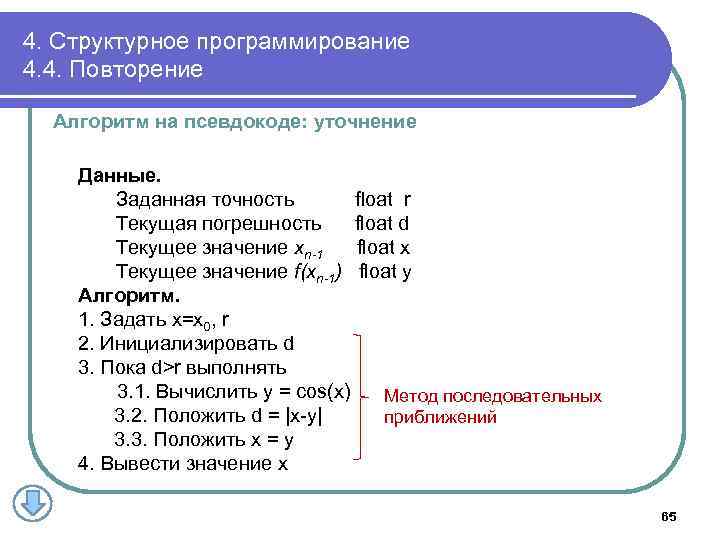 4. Структурное программирование
4.4. Повторение

Алгоритм на псевдокоде: уточнение

Данные.
Заданная точность float r
Текущая погрешность float d
Текущее значение $x_{n-1}$ float x
Текущее значение $f(x_{n-1})$ float y
Алгоритм.
1. Задать $x=x_0$, r
2. Инициализировать d
3. Пока d>r выполнять
3.1. Вычислить y = cos(x)
3.2. Положить d = |x-y|
3.3. Положить x = y
4. Вывести значение x

Метод последовательных приближений

65